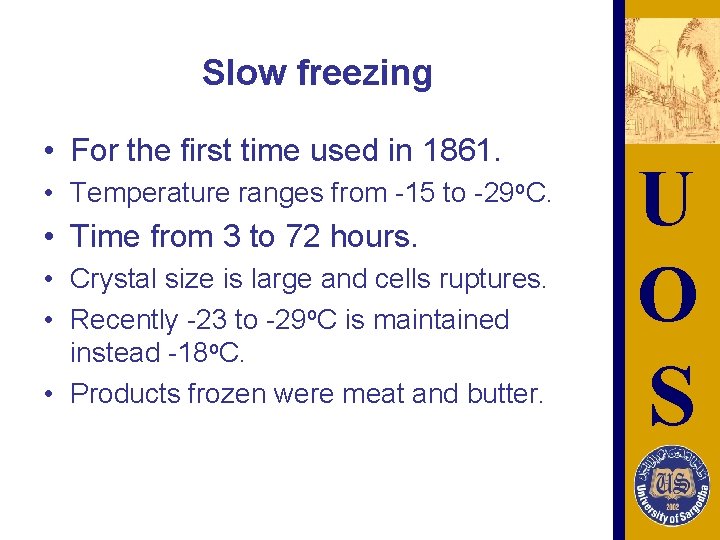 Slow freezing

• For the first time used in 1861.
• Temperature ranges from -15 to -29ºC.
• Time from 3 to 72 hours.
• Crystal size is large and cells ruptures.
• Recently -23 to -29ºC is maintained instead -18ºC.
• Products frozen were meat and butter.

U
O
S

US
2002
University of Sargodha